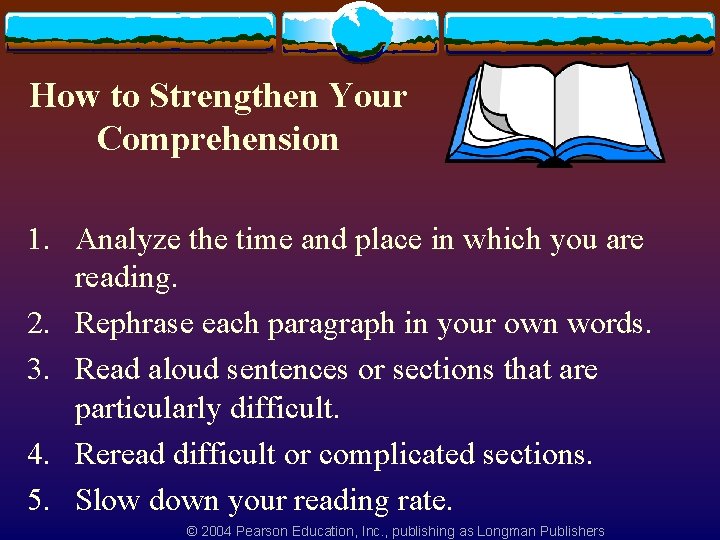 How to Strengthen Your Comprehension

1. Analyze the time and place in which you are reading.
2. Rephrase each paragraph in your own words.
3. Read aloud sentences or sections that are particularly difficult.
4. Reread difficult or complicated sections.
5. Slow down your reading rate.

© 2004 Pearson Education, Inc., publishing as Longman Publishers